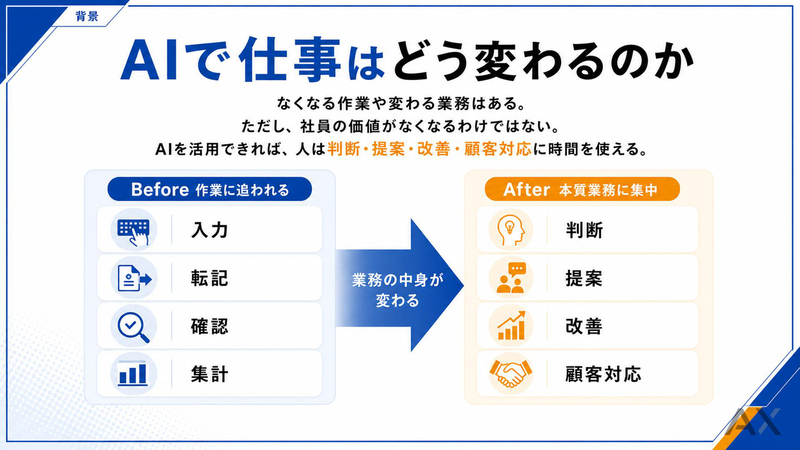 背景

AIで仕事はどう変わるのか

なくなる作業や変わる業務はある。
ただし、社員の価値がなくなるわけではない。
AIを活用できれば、人は判断・提案・改善・顧客対応に時間を使える。

Before 作業に追われる

入力

転記

確認

集計

業務の中身が変わる

After 本質業務に集中

判断

提案

改善

顧客対応

AX